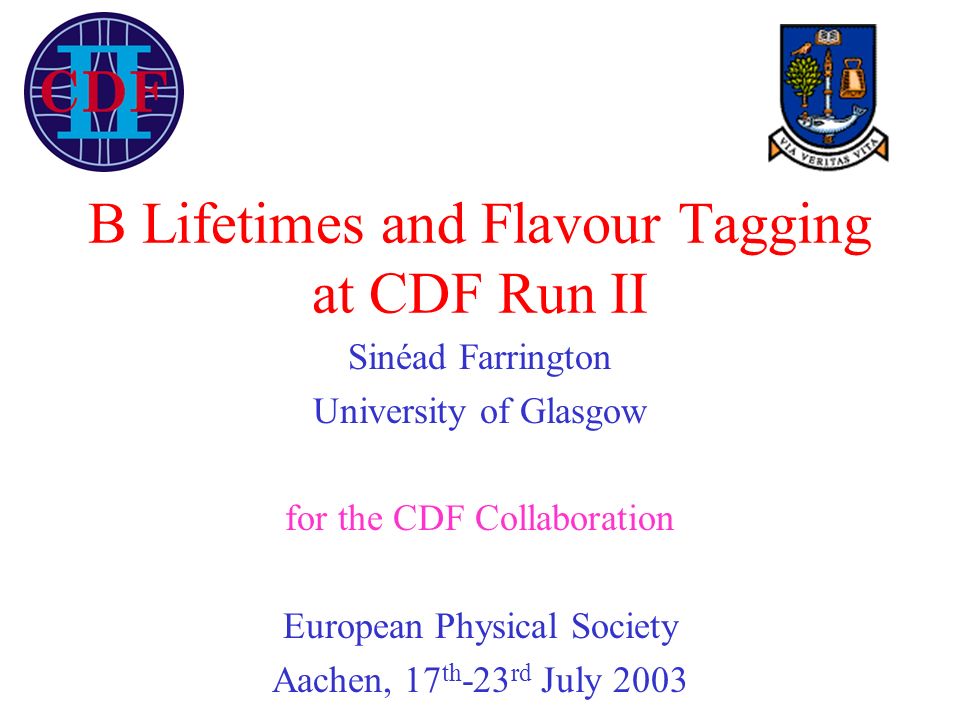 CDF II

VIA VERITAS VITA

B Lifetimes and Flavour Tagging at CDF Run II

Sinéad Farrington

University of Glasgow

for the CDF Collaboration

European Physical Society

Aachen, 17$^{th}$-23$^{rd}$ July 2003